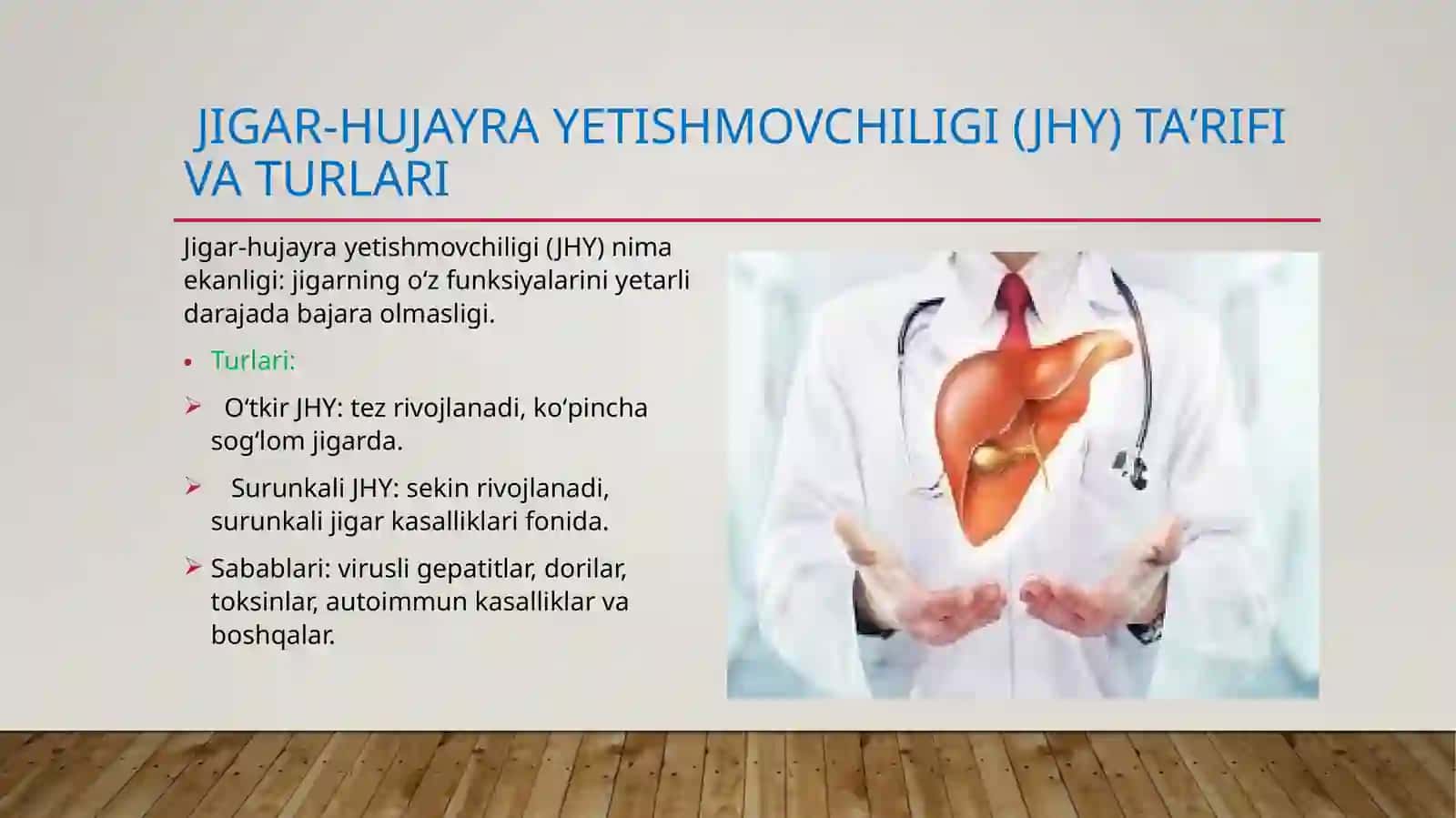 JIGAR-HUJAYRA YETISHMOVCHILIGI (JHY) TA’RIFI VA TURLARI

Jigar-hujayra yetishmovchiligi (JHY) nima ekanligi: jigarning o‘z funksiyalarini yetarli darajada bajara olmasligi.

• Turlari:

➢ O‘tkir JHY: tez rivojlanadi, ko‘pincha sog‘lom jigarda.

➢ Surunkali JHY: sekin rivojlanadi, surunkali jigar kasalliklari fonida.

➢ Sabablari: virusli gepatitlar, dorilar, toksinlar, autoimmun kasalliklar va boshqalar.